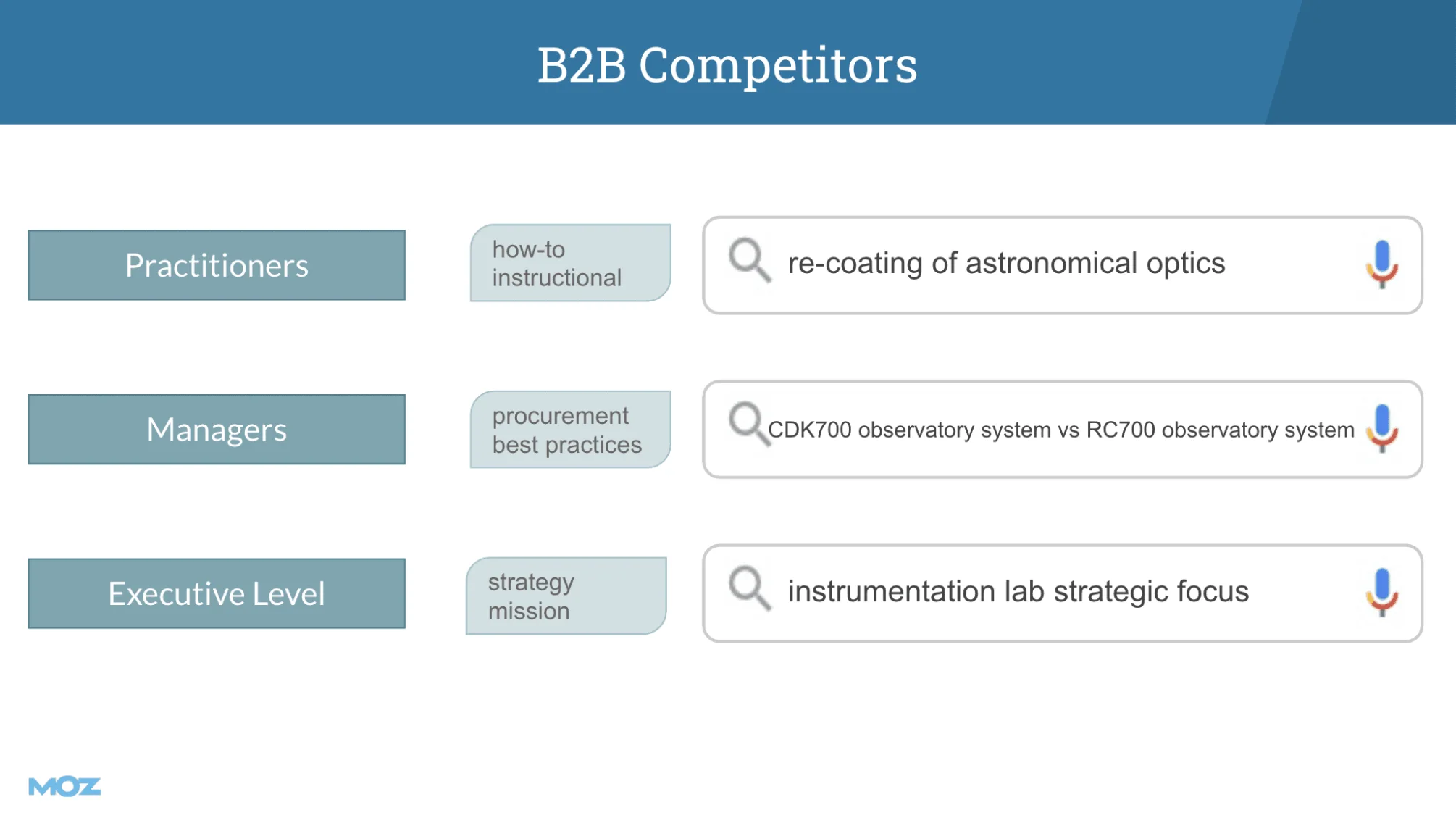 B2B Competitors

Practitioners

how-to instructional

re-coating of astronomical optics

Managers

procurement best practices

CDK700 observatory system vs RC700 observatory system

Executive Level

strategy mission

instrumentation lab strategic focus

MOZ